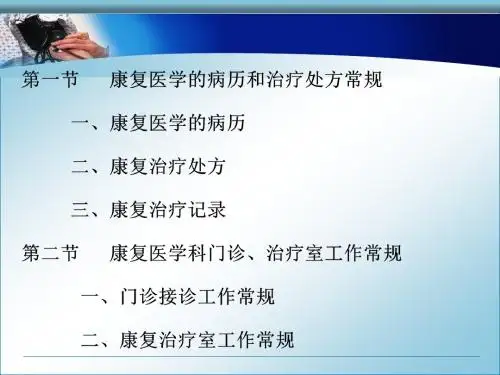 第一节　康复医学的病历和治疗处方常规

一、康复医学的病历

二、康复治疗处方

三、康复治疗记录

第二节　康复医学科门诊、治疗室工作常规

一、门诊接诊工作常规

二、康复治疗室工作常规